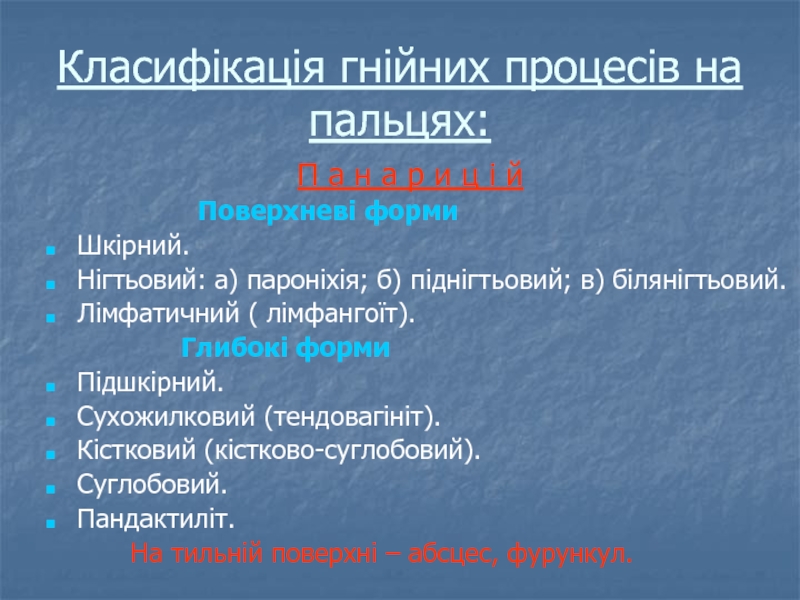 Класифікація гнійних процесів на пальцях:

П а н а р и ц і й

Поверхневі форми

Шкірний.
Нігтьовий: а) пароніхія; б) піднігтьовий; в) білянігтьовий.
Лімфатичний ( лімфангоїт).

Глибокі форми

Підшкірний.
Сухожилковий (тендовагініт).
Кістковий (кістково-суглобовий).
Суглобовий.
Пандактиліт.

На тильній поверхні – абсцес, фурункул.